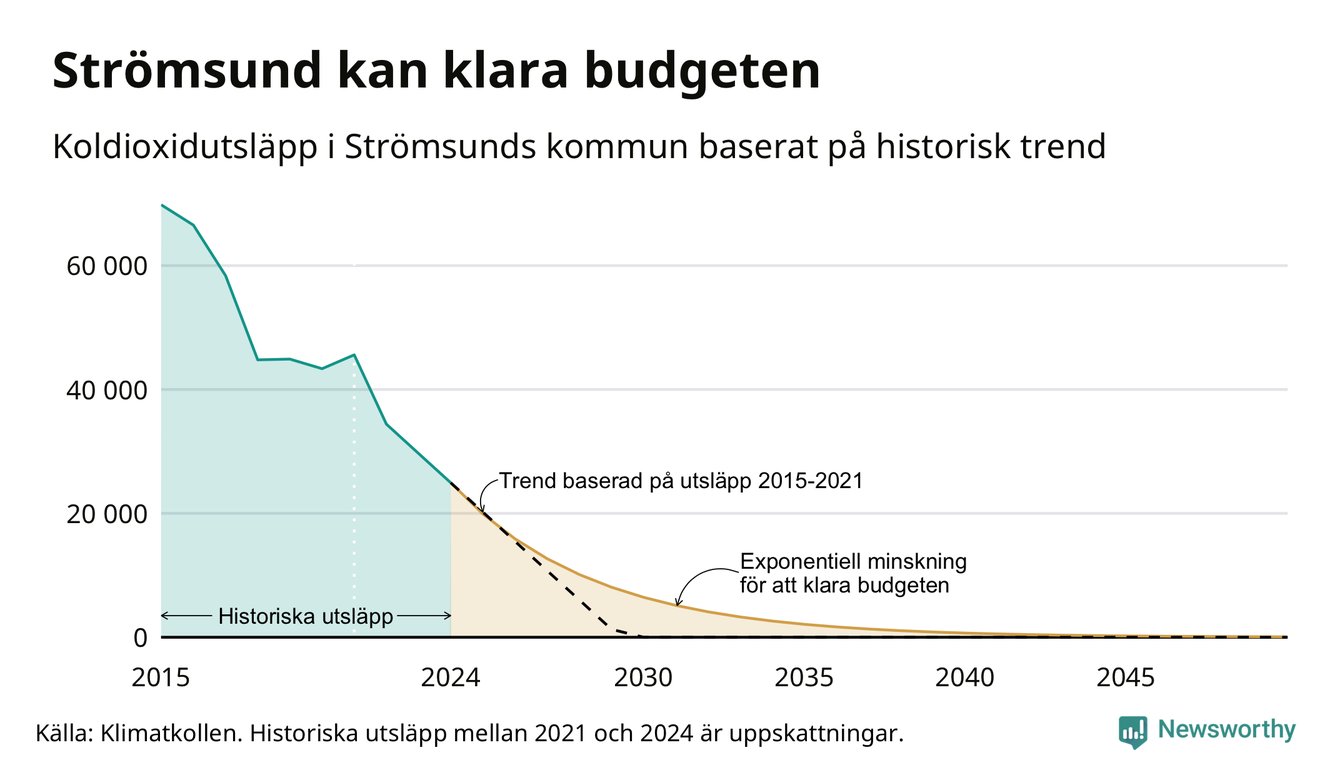 Strömsund kan klara budgeten

Koldioxidutsläpp i Strömsunds kommun baserat på historisk trend

60 000
40 000
20 000
0

Trend baserad på utsläpp 2015-2021

Exponentiell minskning för att klara budgeten

Historiska utsläpp

2015
2024
2030
2035
2040
2045

Källa: Klimatkollen. Historiska utsläpp mellan 2021 och 2024 är uppskattningar.

Newsworthy